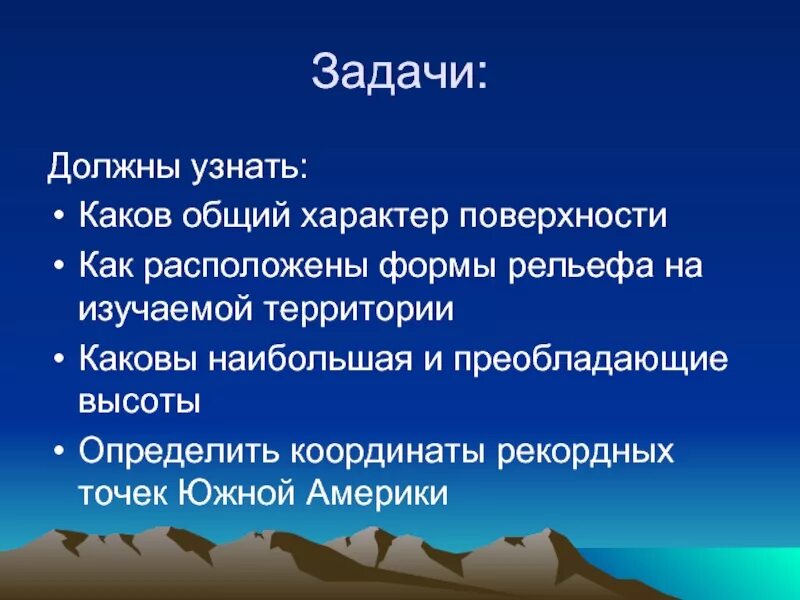 Задачи:

Должны узнать:

• Каков общий характер поверхности
• Как расположены формы рельефа на изучаемой территории
• Каковы наибольшая и преобладающие высоты
• Определить координаты рекордных точек Южной Америки